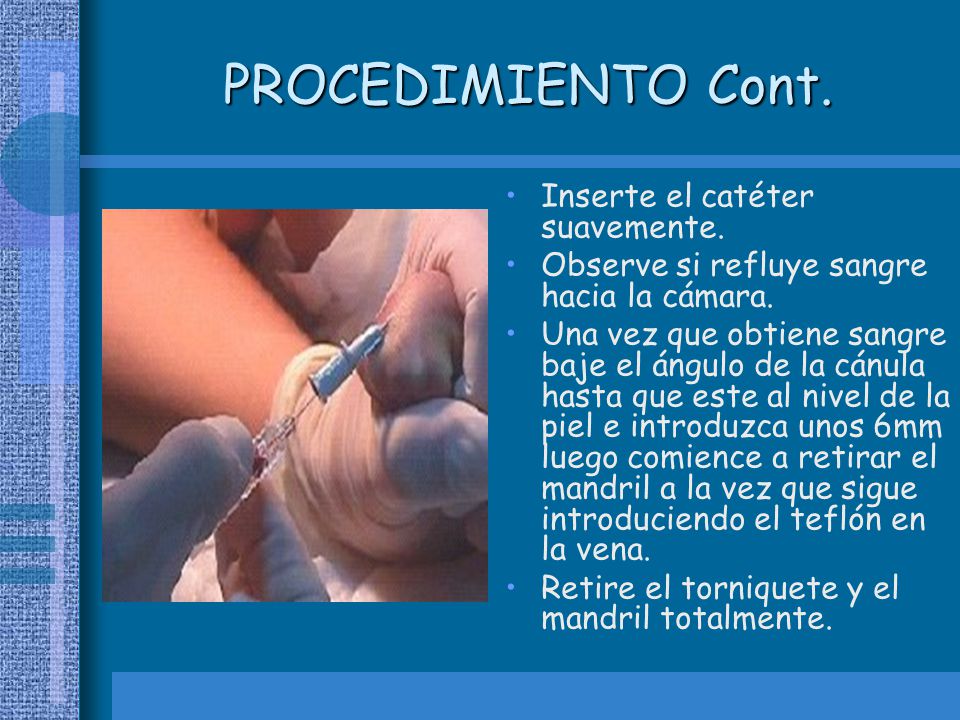 PROCEDIMIENTO Cont.

• Inserte el catéter suavemente.
• Observe si refluye sangre hacia la cámara.
• Una vez que obtiene sangre baje el ángulo de la cánula hasta que este al nivel de la piel e introduzca unos 6mm luego comience a retirar el mandril a la vez que sigue introduciendo el teflón en la vena.
• Retire el torniquete y el mandril totalmente.